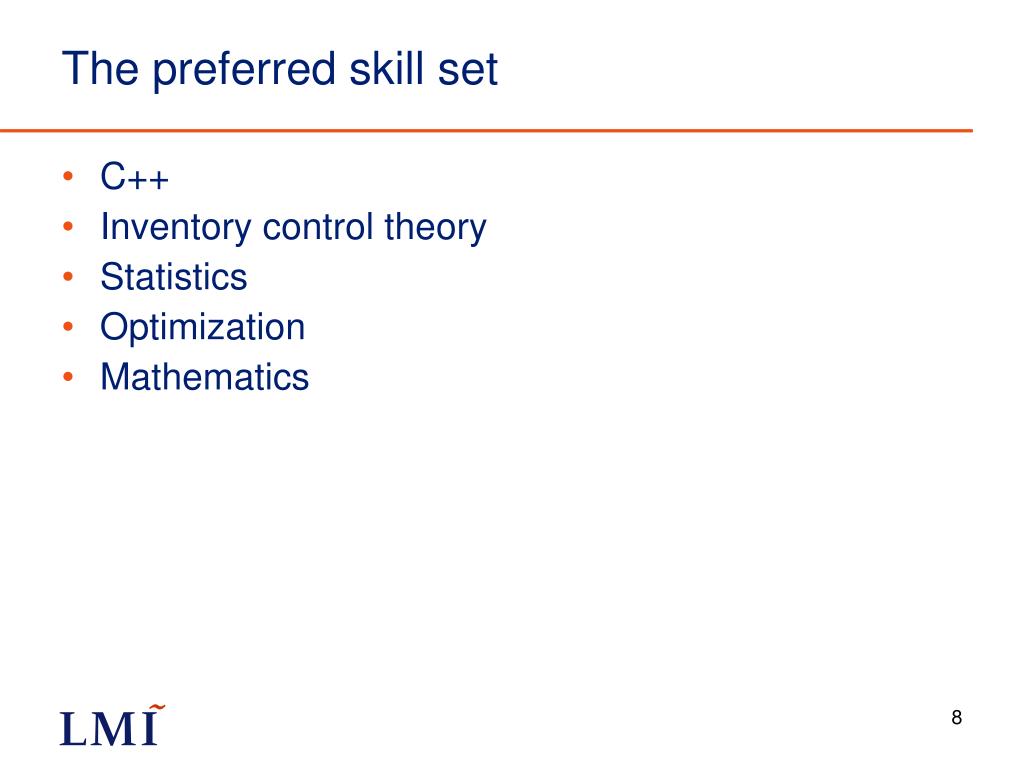 The preferred skill set

• C++
• Inventory control theory
• Statistics
• Optimization
• Mathematics

LMI

8